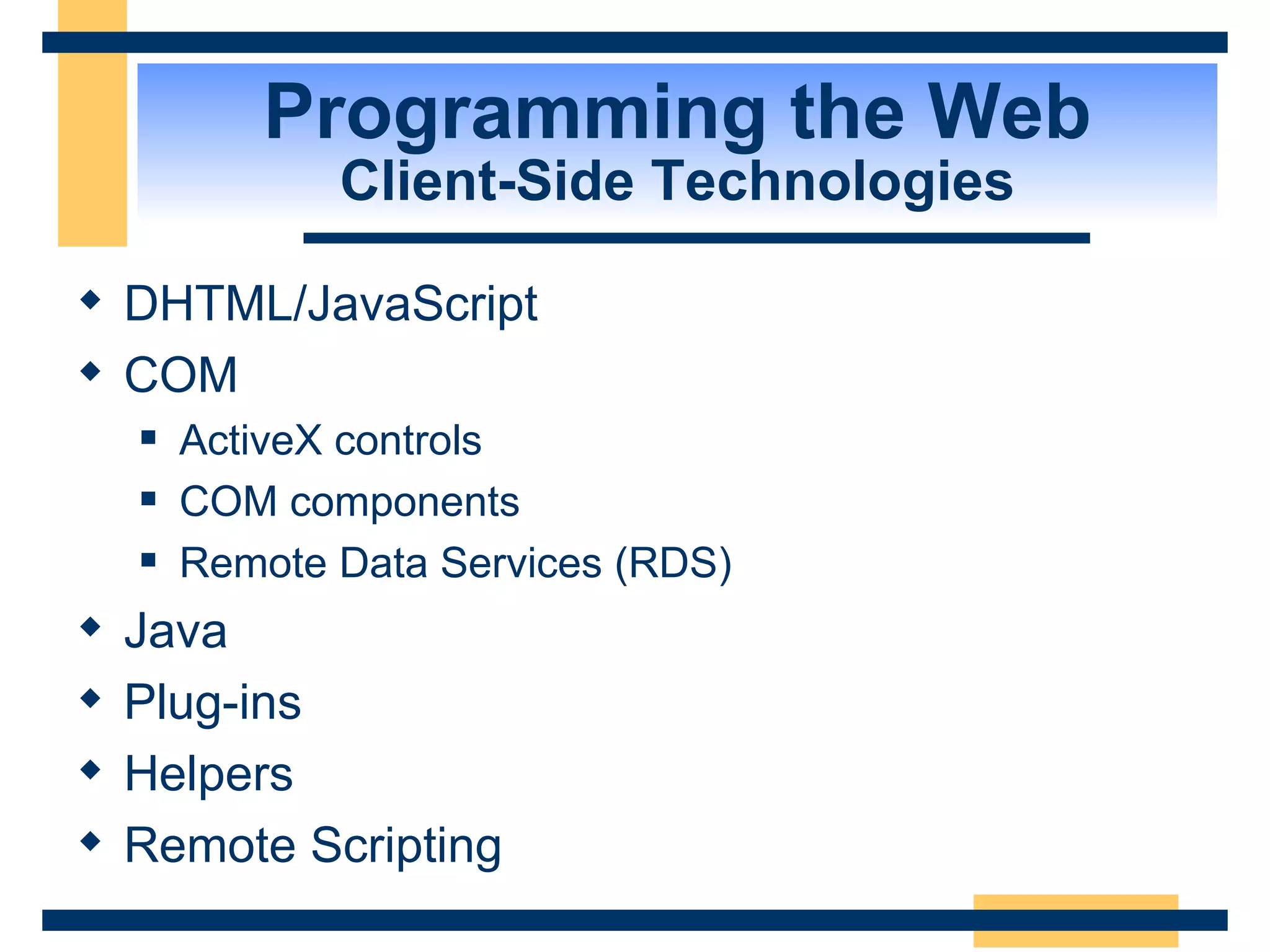 Programming the Web
Client-Side Technologies

◆ DHTML/JavaScript
◆ COM
▪ ActiveX controls
▪ COM components
▪ Remote Data Services (RDS)
◆ Java
◆ Plug-ins
◆ Helpers
◆ Remote Scripting